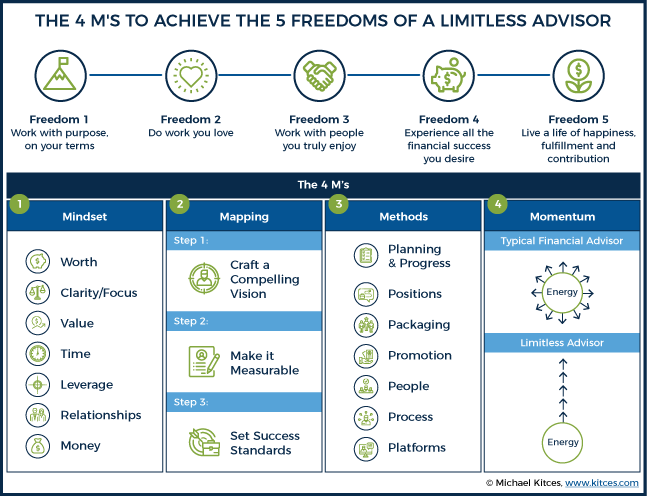 THE 4 M'S TO ACHIEVE THE 5 FREEDOMS OF A LIMITLESS ADVISOR

Freedom 1
Work with purpose, on your terms

Freedom 2
Do work you love

Freedom 3
Work with people you truly enjoy

Freedom 4
Experience all the financial success you desire

Freedom 5
Live a life of happiness, fulfillment and contribution

The 4 M's

1
Mindset

Worth

Clarity/Focus

Value

Time

Leverage

Relationships

Money

2
Mapping

Step 1:

Craft a Compelling Vision

Step 2:

Make it Measurable

Step 3:

Set Success Standards

3
Methods

Planning & Progress

Positions

Packaging

Promotion

People

Process

Platforms

4
Momentum

Typical Financial Advisor

Energy

Limitless Advisor

Energy

© Michael Kitces, www.kitces.com